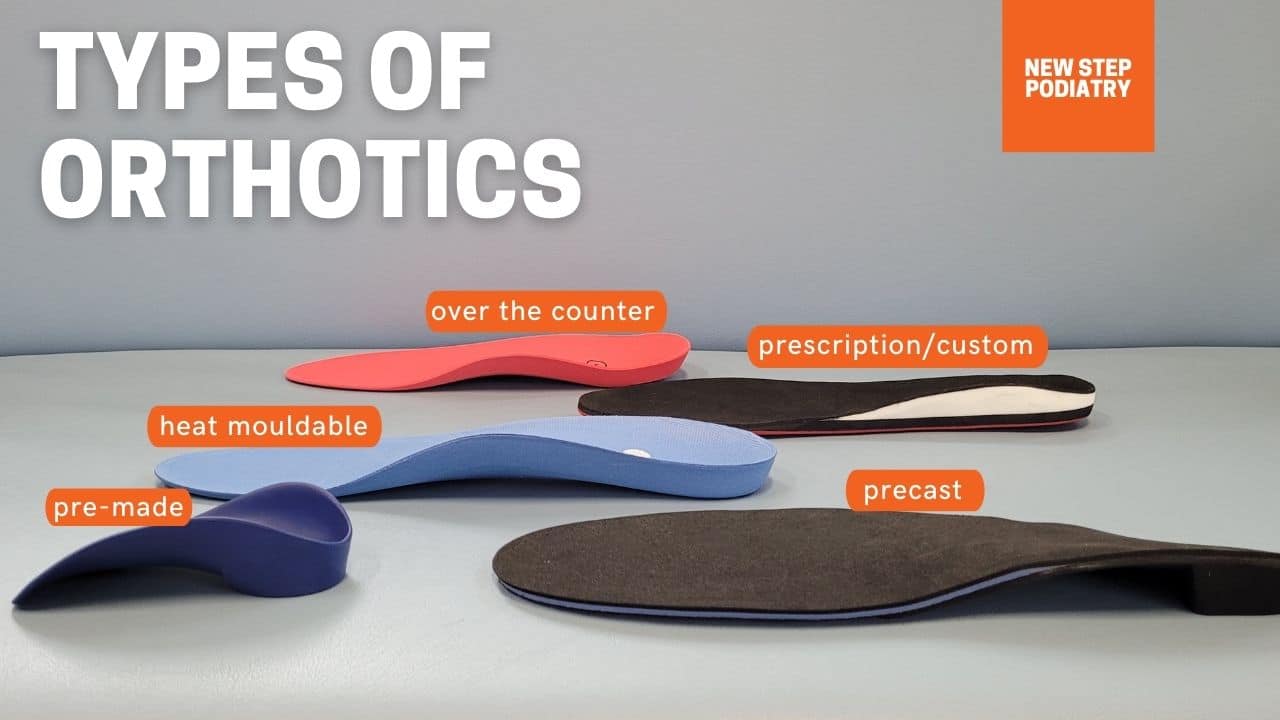 TYPES OF ORTHOTICS

NEW STEP PODIATRY

over the counter

prescription/custom

heat mouldable

pre-made

precast